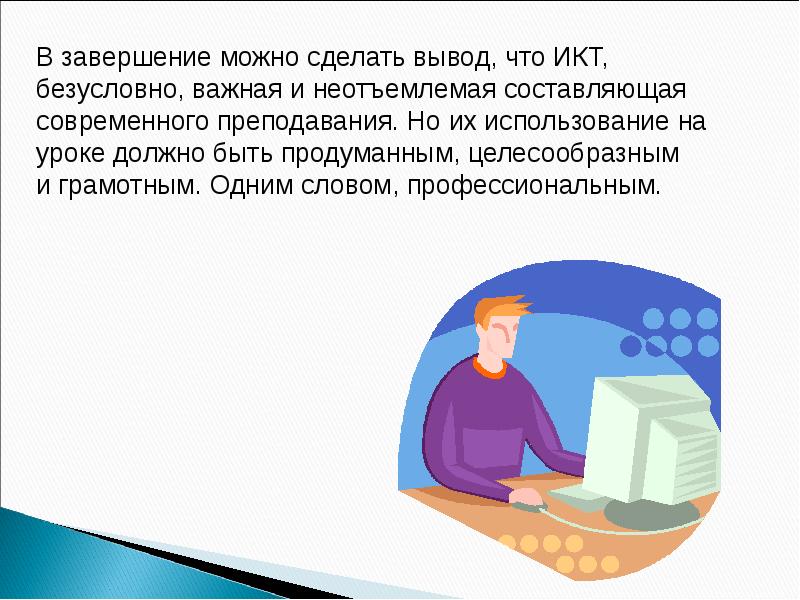 В завершение можно сделать вывод, что ИКТ, безусловно, важная и неотъемлемая составляющая современного преподавания. Но их использование на уроке должно быть продуманным, целесообразным и грамотным. Одним словом, профессиональным.